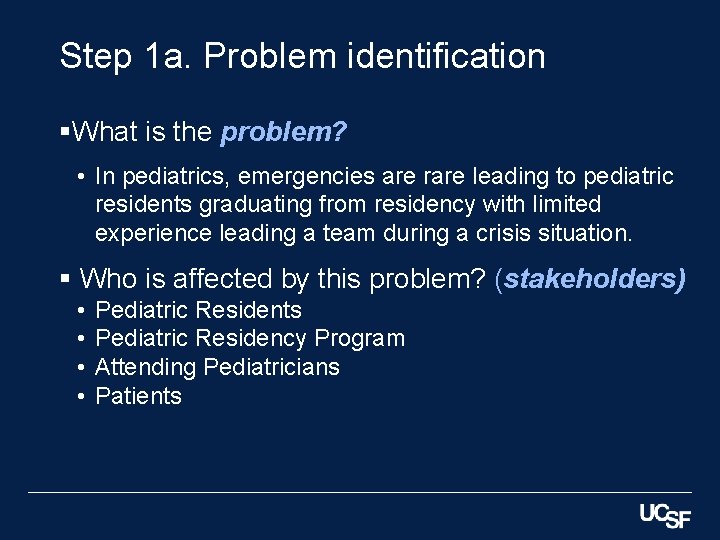 Step 1a. Problem identification

▪What is the problem?

• In pediatrics, emergencies are rare leading to pediatric residents graduating from residency with limited experience leading a team during a crisis situation.

▪ Who is affected by this problem? (stakeholders)

• Pediatric Residents
• Pediatric Residency Program
• Attending Pediatricians
• Patients

UCSF